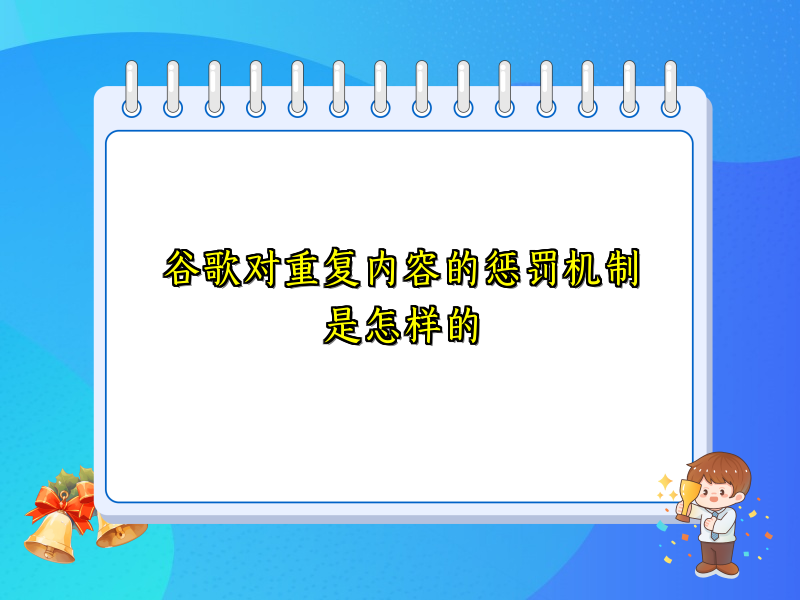 谷歌对重复内容的惩罚机制是怎样的